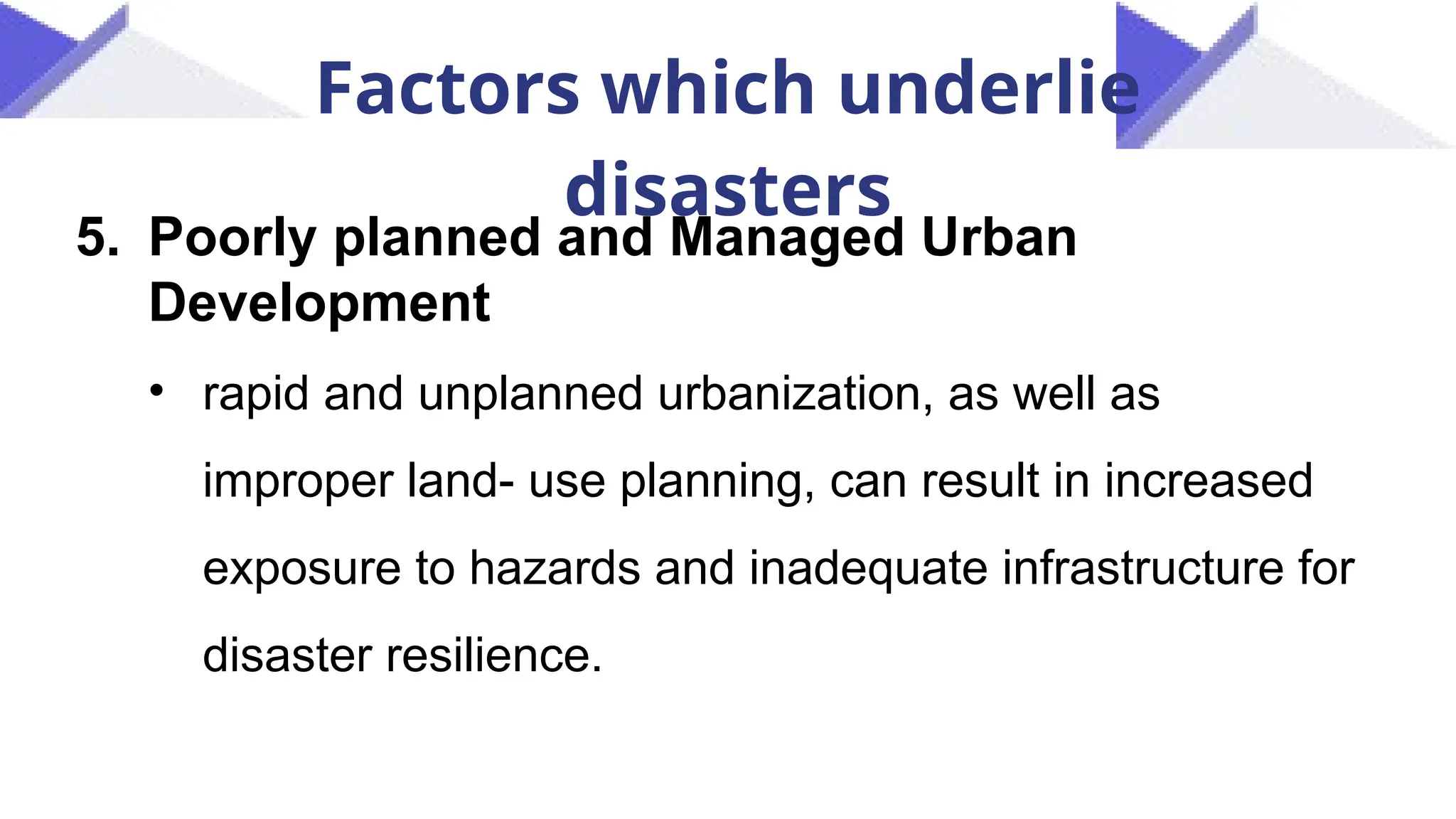 Factors which underlie disasters

5. Poorly planned and Managed Urban Development

• rapid and unplanned urbanization, as well as improper land- use planning, can result in increased exposure to hazards and inadequate infrastructure for disaster resilience.